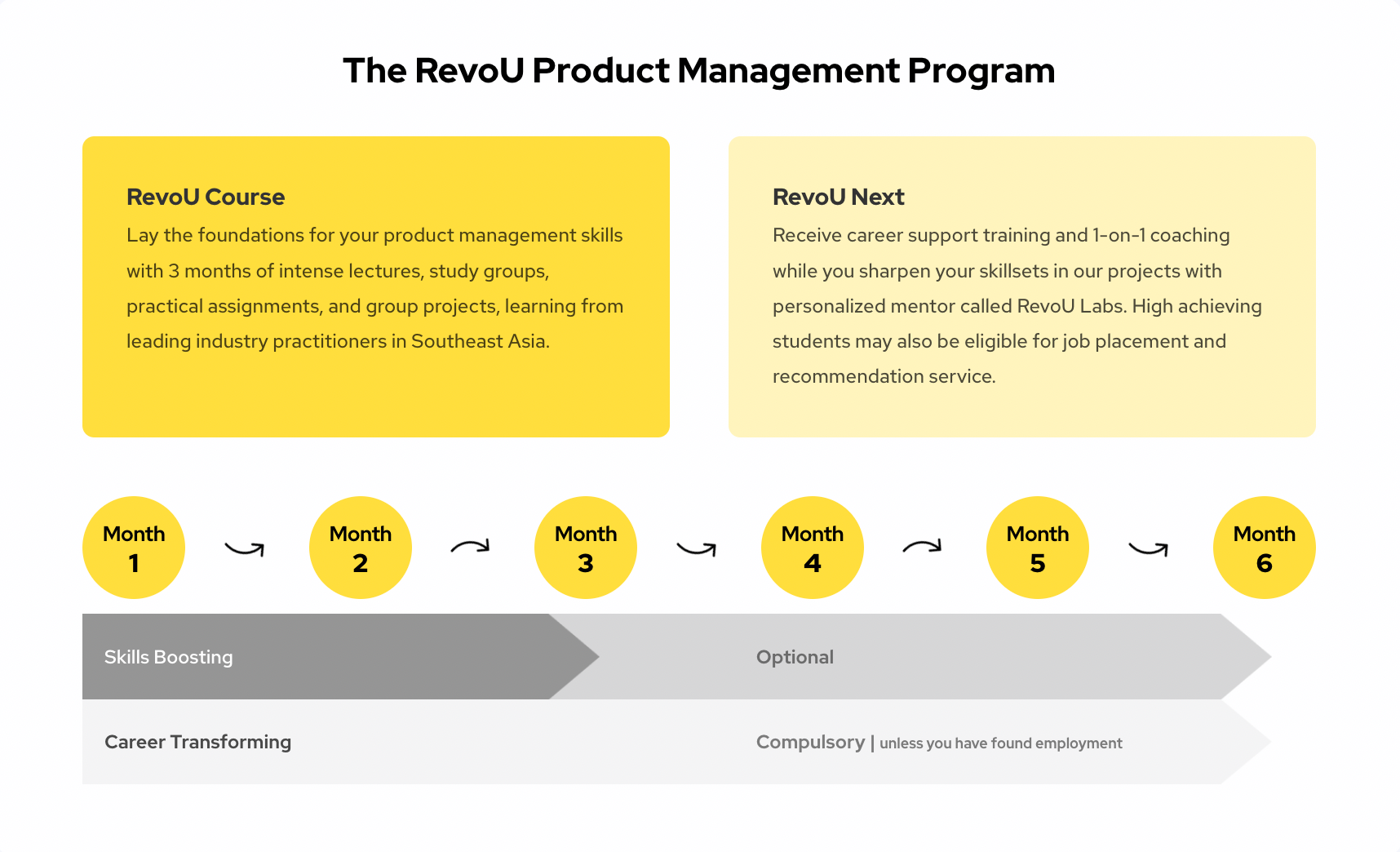 The RevoU Product Management Program

RevoU Course
Lay the foundations for your product management skills with 3 months of intense lectures, study groups, practical assignments, and group projects, learning from leading industry practitioners in Southeast Asia.

RevoU Next
Receive career support training and 1-on-1 coaching while you sharpen your skillsets in our projects with personalized mentor called RevoU Labs. High achieving students may also be eligible for job placement and recommendation service.

Month 1
Month 2
Month 3
Month 4
Month 5
Month 6

Skills Boosting
Optional

Career Transforming
Compulsory | unless you have found employment